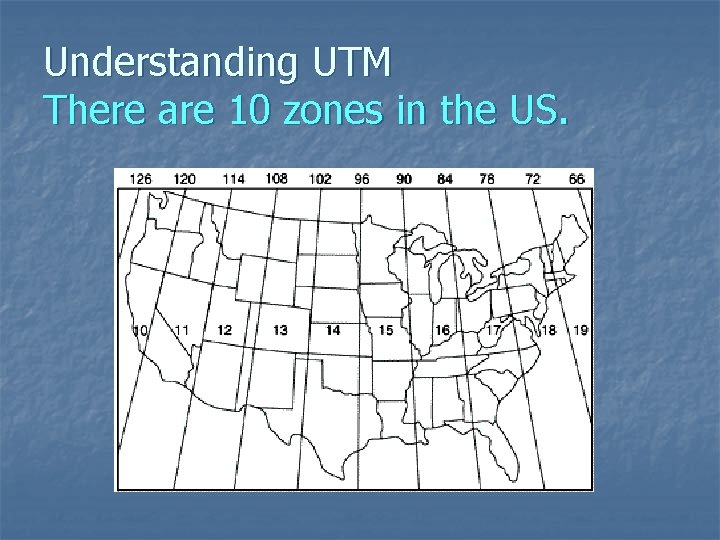 Understanding UTM
There are 10 zones in the US.

126 120 114 108 102 96 90 84 78 72 66

10 11 12 13 14 15 16 17 18 19